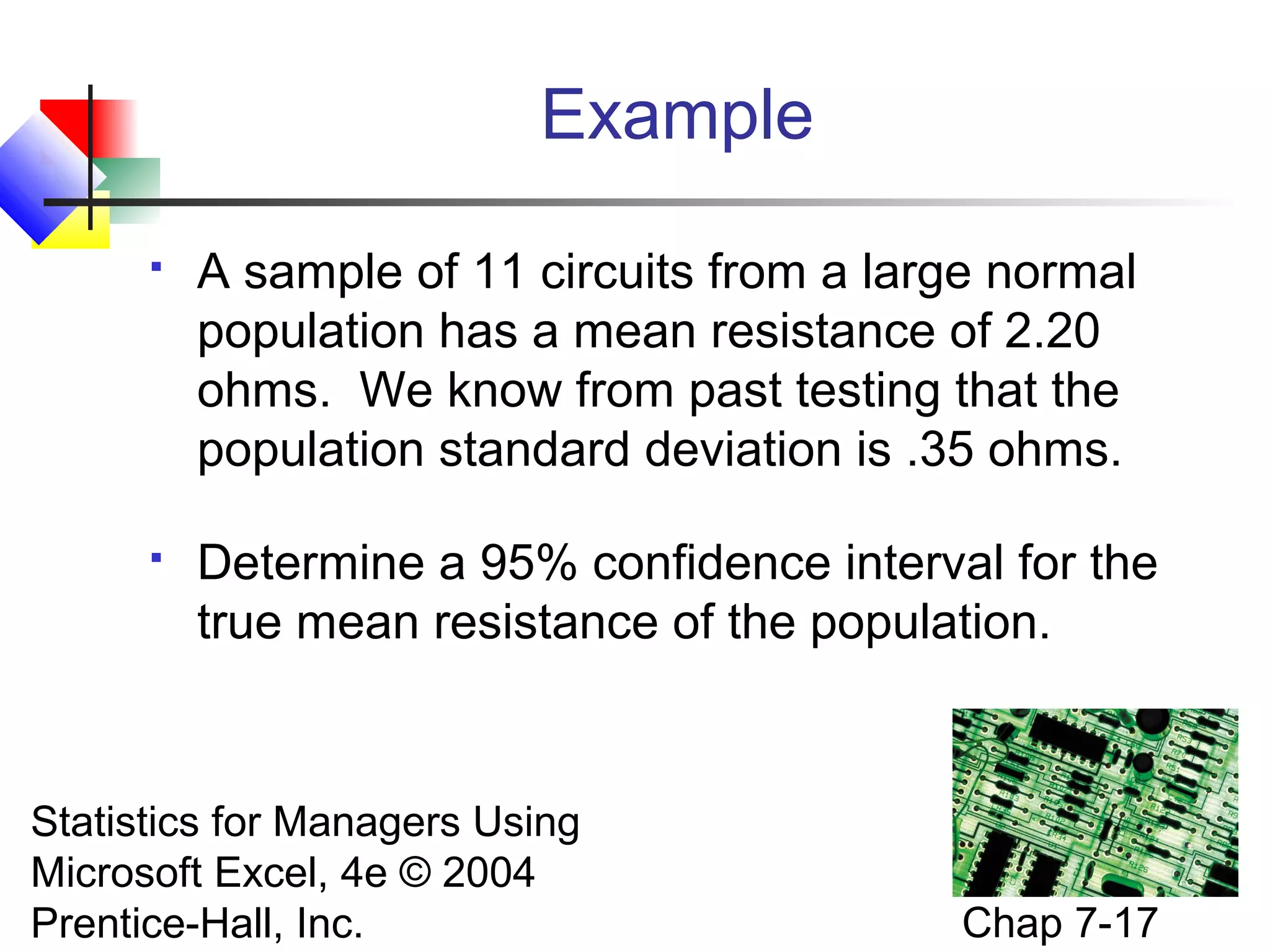 Example

▪ A sample of 11 circuits from a large normal population has a mean resistance of 2.20 ohms. We know from past testing that the population standard deviation is .35 ohms.

▪ Determine a 95% confidence interval for the true mean resistance of the population.

Statistics for Managers Using Microsoft Excel, 4e © 2004 Prentice-Hall, Inc.

Chap 7-17